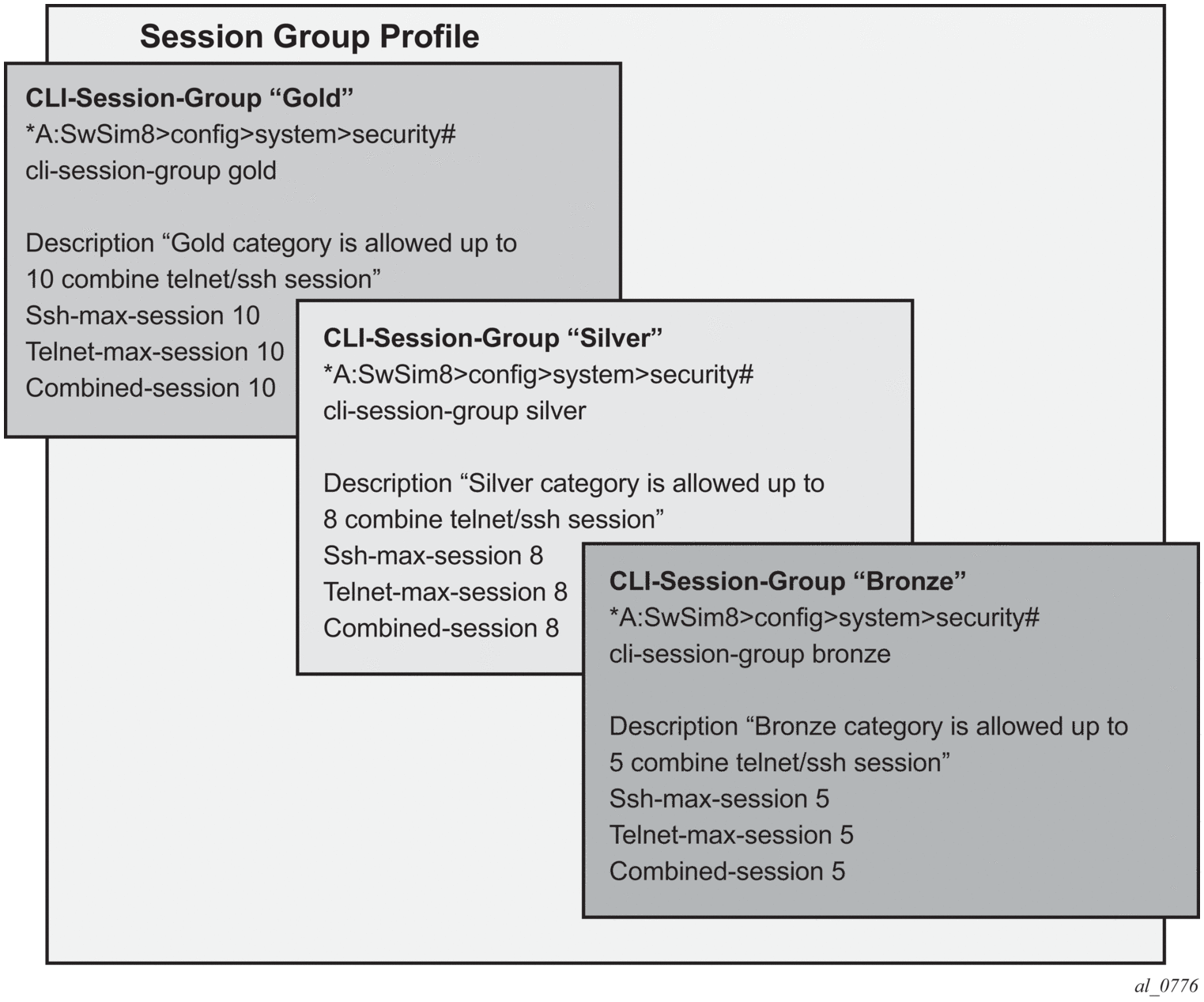 Session Group Profile

CLI-Session-Group “Gold”
*A:SwSim8>config>system>security#
cli-session-group gold

Description “Gold category is allowed up to 10 combine telnet/ssh session”
Ssh-max-session 10
Telnet-max-session 10
Combined-session 10

CLI-Session-Group “Silver”
*A:SwSim8>config>system>security#
cli-session-group silver

Description “Silver category is allowed up to 8 combine telnet/ssh session”
Ssh-max-session 8
Telnet-max-session 8
Combined-session 8

CLI-Session-Group “Bronze”
*A:SwSim8>config>system>security#
cli-session-group bronze

Description “Bronze category is allowed up to 5 combine telnet/ssh session”
Ssh-max-session 5
Telnet-max-session 5
Combined-session 5

al_0776